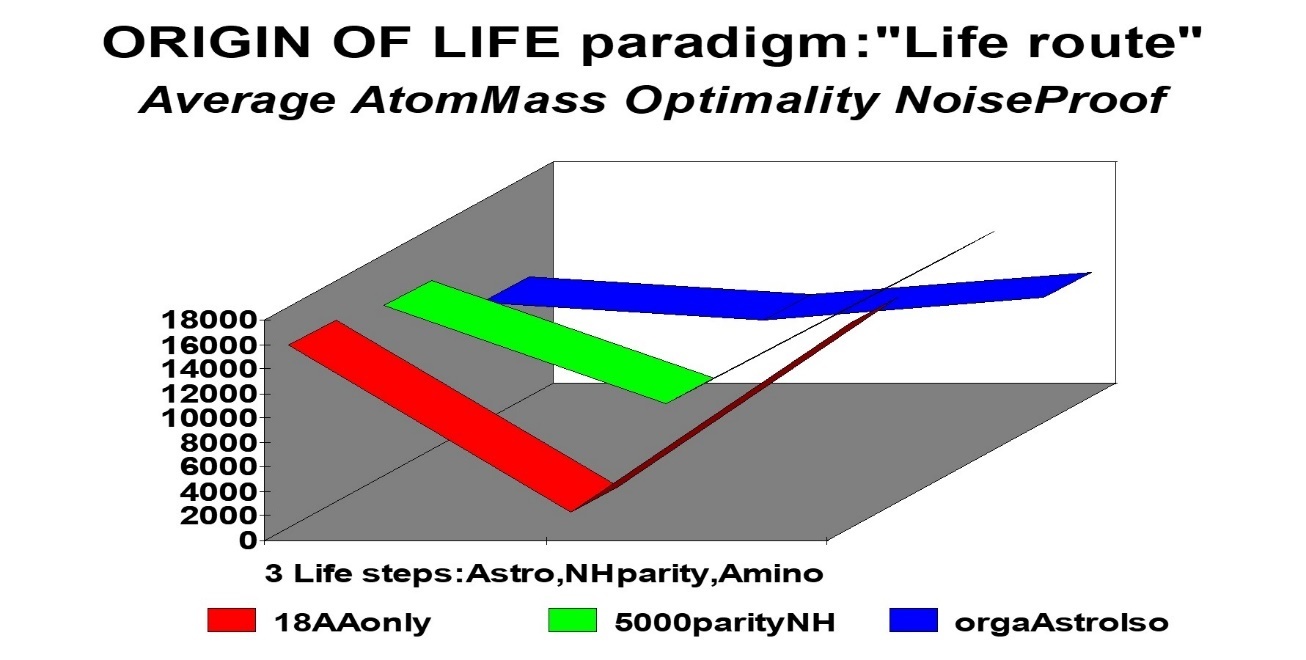 ORIGIN OF LIFE paradigm:"Life route"
Average AtomMass Optimality NoiseProof

18000
16000
14000
12000
10000
8000
6000
4000
2000
0

3 Life steps:Astro,NHparity,Amino

18AAonly
5000parityNH
orgaAstroIso